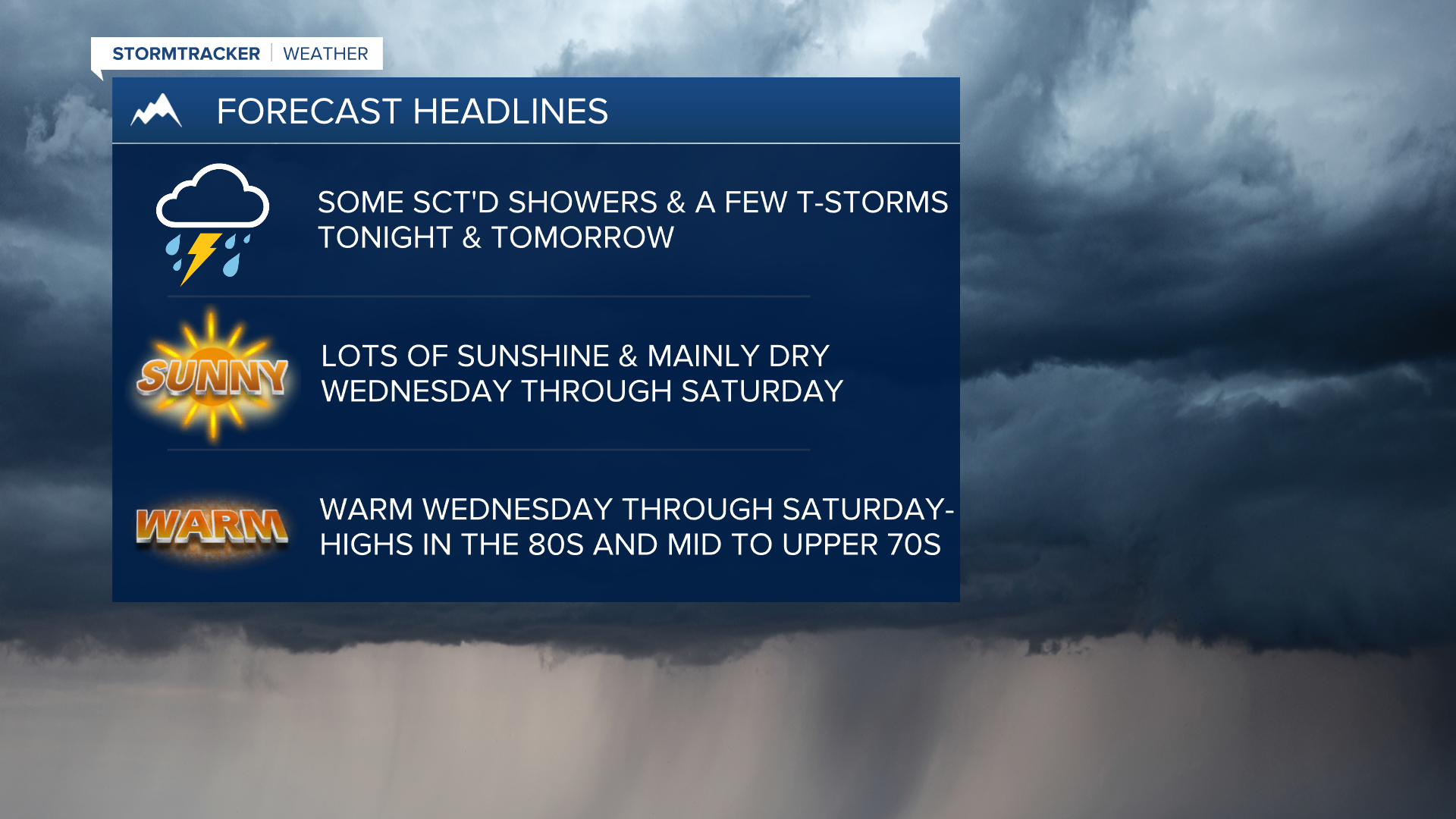 STORMTRACKER | WEATHER

FORECAST HEADLINES

SOME SCT'D SHOWERS & A FEW T-STORMS TONIGHT & TOMORROW

SUNNY

LOTS OF SUNSHINE & MAINLY DRY WEDNESDAY THROUGH SATURDAY

WARM

WARM WEDNESDAY THROUGH SATURDAY- HIGHS IN THE 80S AND MID TO UPPER 70S